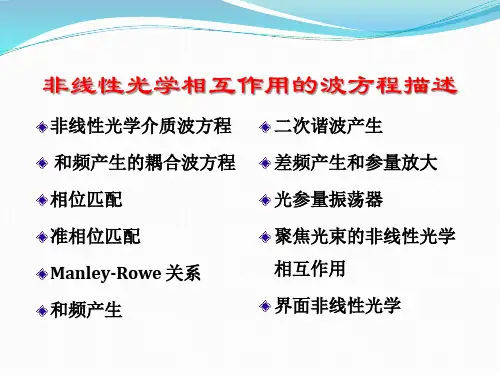 非线性光学相互作用的波方程描述

非线性光学介质波方程

和频产生的耦合波方程

相位匹配

准相位匹配

Manley-Rowe 关系

和频产生

二次谐波产生

差频产生和参量放大

光参量振荡器

聚焦光束的非线性光学相互作用

界面非线性光学